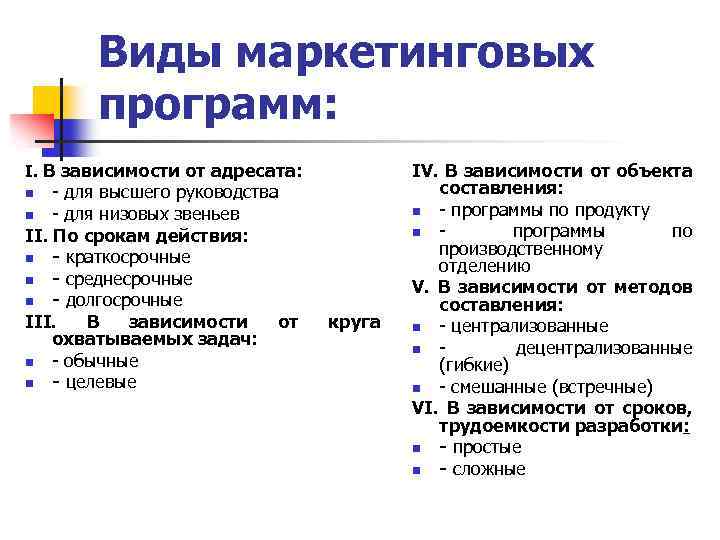 Виды маркетинговых программ:

I. В зависимости от адресата:
- для высшего руководства
- для низовых звеньев

II. По срокам действия:
- краткосрочные
- среднесрочные
- долгосрочные

III. В зависимости от круга охватываемых задач:
- обычные
- целевые

IV. В зависимости от объекта составления:
- программы по продукту
- программы по производственному отделению

V. В зависимости от методов составления:
- централизованные
- децентрализованные (гибкие)
- смешанные (встречные)

VI. В зависимости от сроков, трудоемкости разработки:
- простые
- сложные